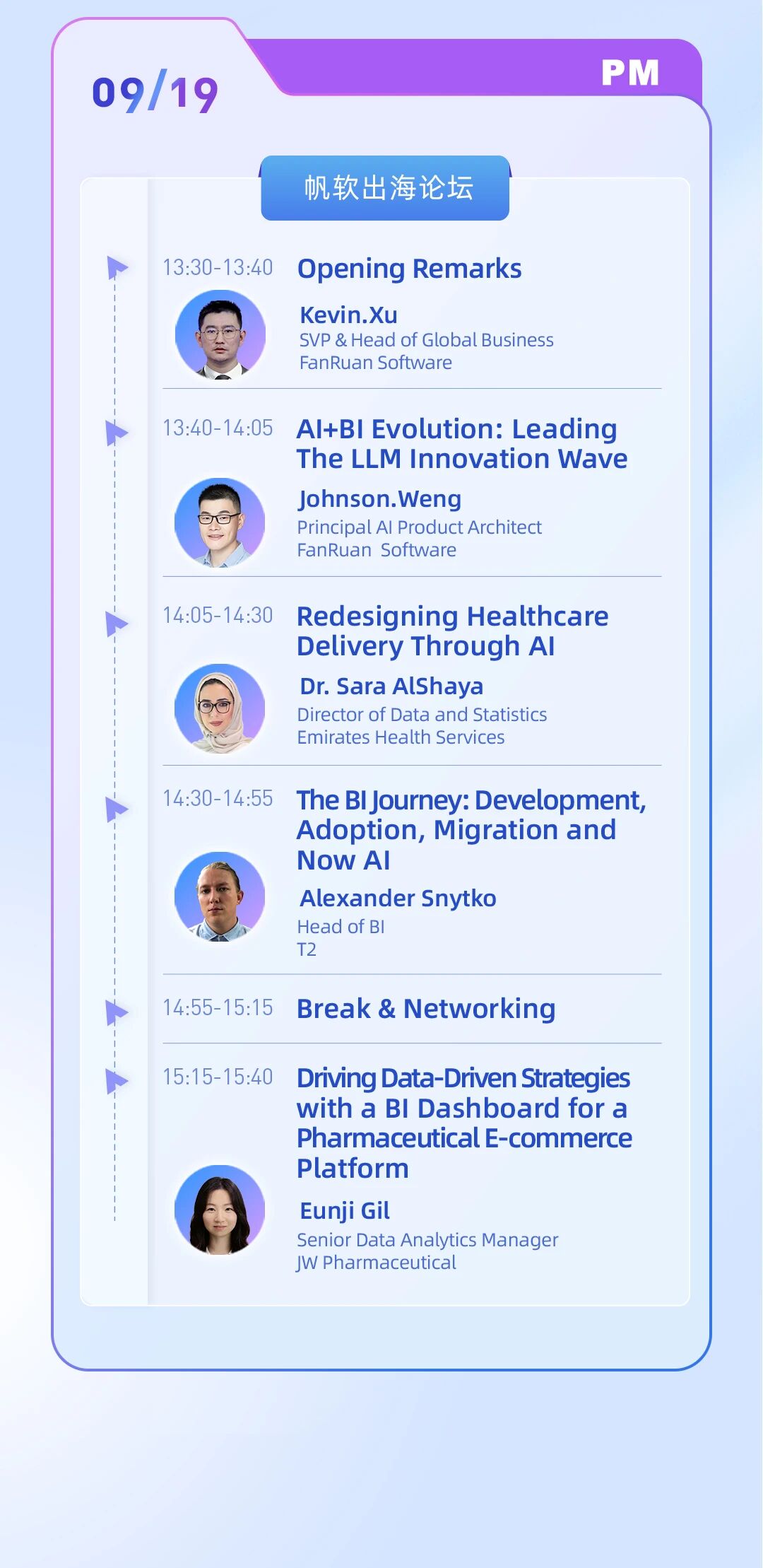 09/19

PM

帆软出海论坛

13:30-13:40 Opening Remarks

Kevin.Xu
SVP & Head of Global Business
FanRuan Software

13:40-14:05 AI+BI Evolution: Leading The LLM Innovation Wave

Johnson.Weng
Principal AI Product Architect
FanRuan Software

14:05-14:30 Redesigning Healthcare Delivery Through AI

Dr. Sara AlShaya
Director of Data and Statistics
Emirates Health Services

14:30-14:55 The BI Journey: Development, Adoption, Migration and Now AI

Alexander Snytko
Head of BI
T2

14:55-15:15 Break & Networking

15:15-15:40 Driving Data-Driven Strategies with a BI Dashboard for a Pharmaceutical E-commerce Platform

Eunji Gil
Senior Data Analytics Manager
JW Pharmaceutical